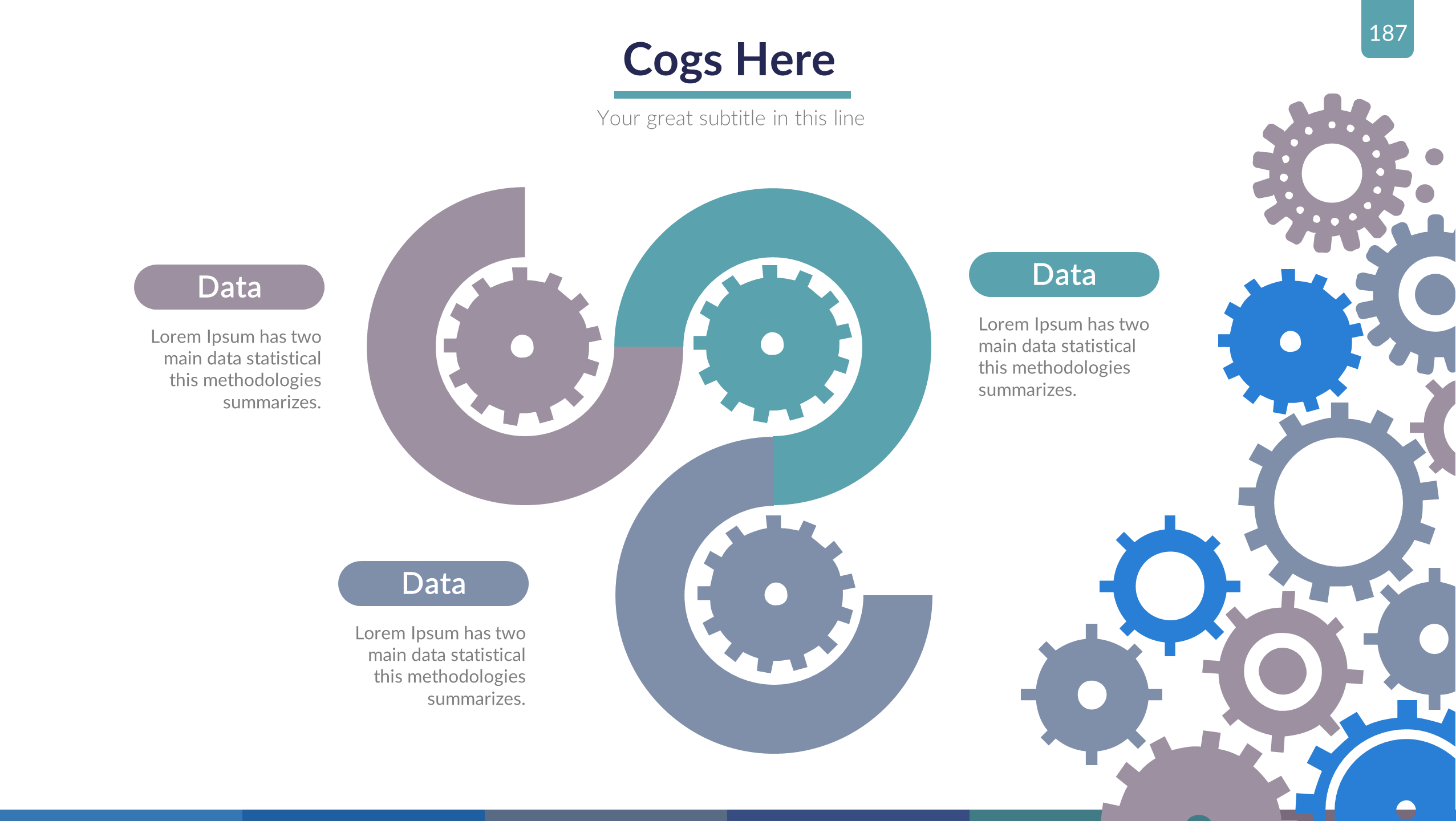 187

Cogs Here

Your great subtitle in this line

Data

Lorem Ipsum has two main data statistical this methodologies summarizes.

Data

Lorem Ipsum has two main data statistical this methodologies summarizes.

Data

Lorem Ipsum has two main data statistical this methodologies summarizes.